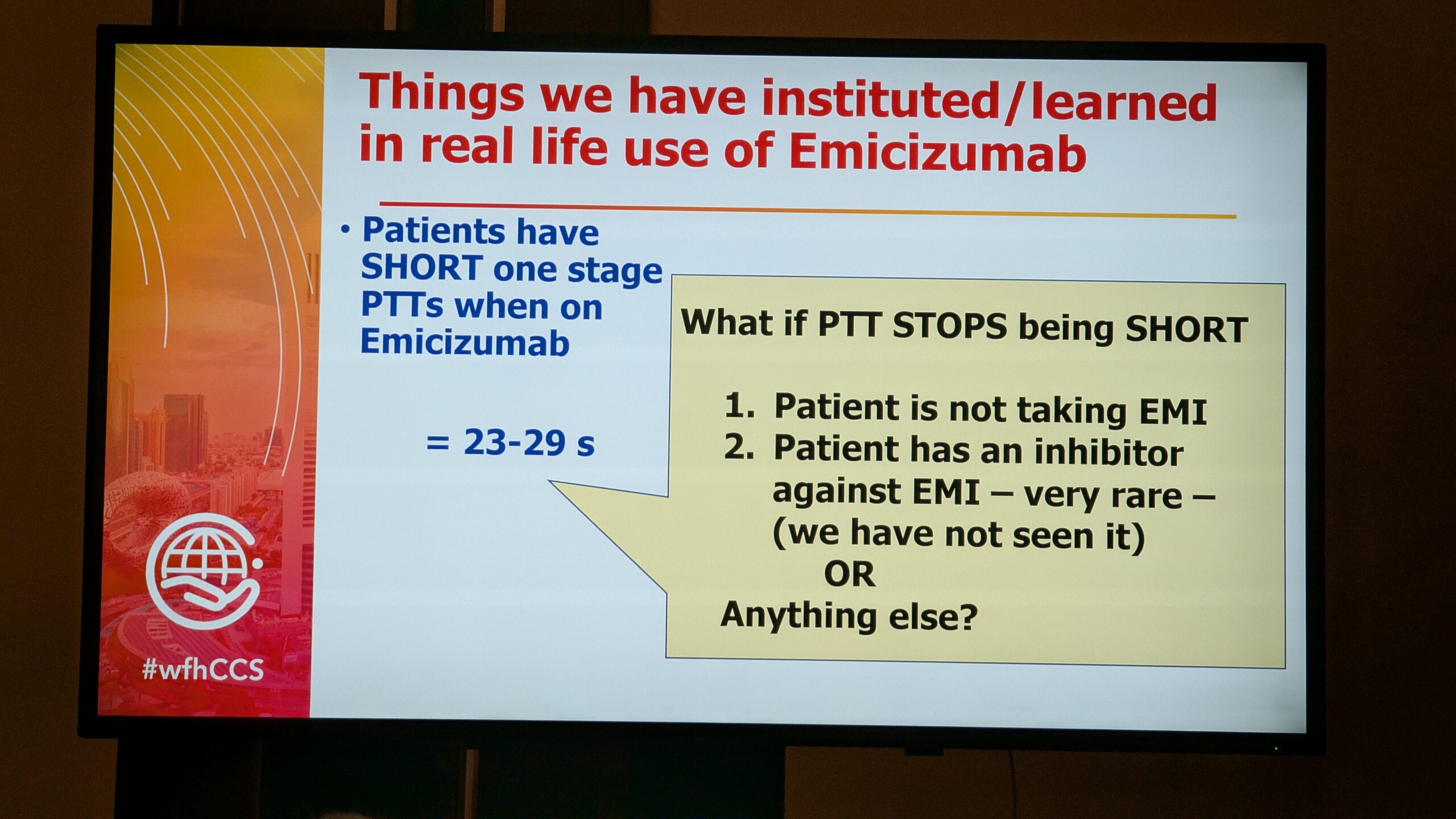 Things we have instituted/learned in real life use of Emicizumab

• Patients have SHORT one stage PTTs when on Emicizumab

= 23-29 s

What if PTT STOPS being SHORT

1. Patient is not taking EMI
2. Patient has an inhibitor against EMI – very rare – (we have not seen it)
OR
Anything else?

#wfhCCS